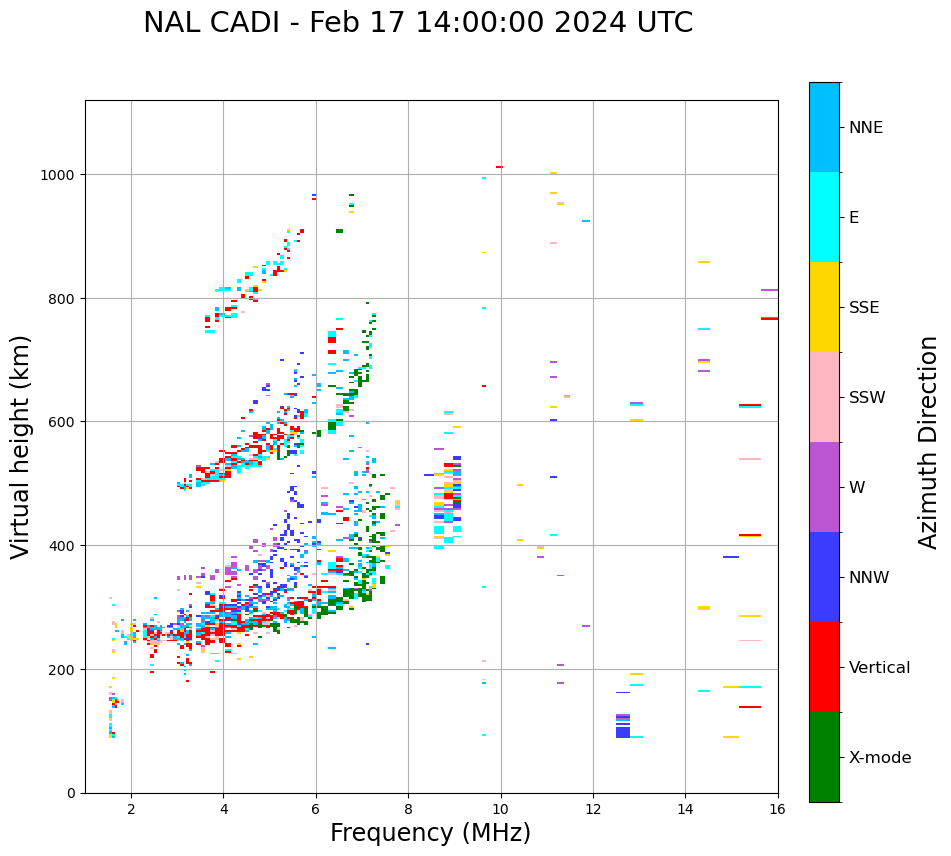 NAL CADI - Feb 17 14:00:00 2024 UTC

Virtual height (km)

1000
800
600
400
200
0

2
4
6
8
10
12
14
16

Frequency (MHz)

NNE
E
SSE
SSW
W
NNW
Vertical
X-mode

Azimuth Direction